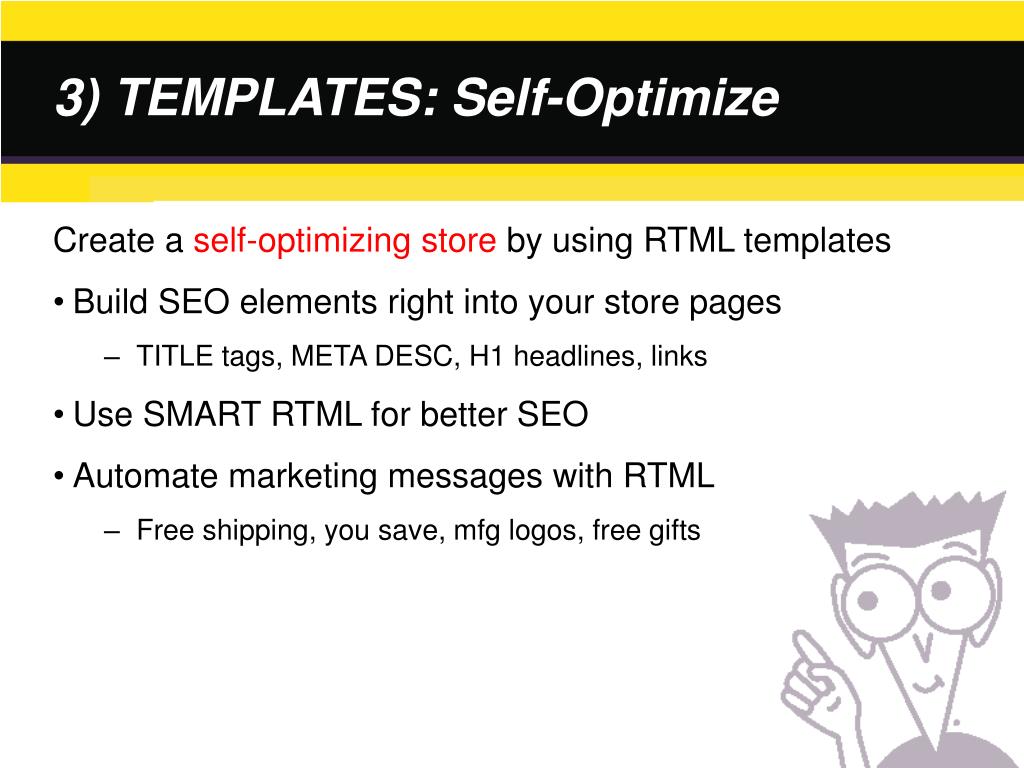 3) TEMPLATES: Self-Optimize

Create a self-optimizing store by using RTML templates

• Build SEO elements right into your store pages

– TITLE tags, META DESC, H1 headlines, links

• Use SMART RTML for better SEO

• Automate marketing messages with RTML

– Free shipping, you save, mfg logos, free gifts